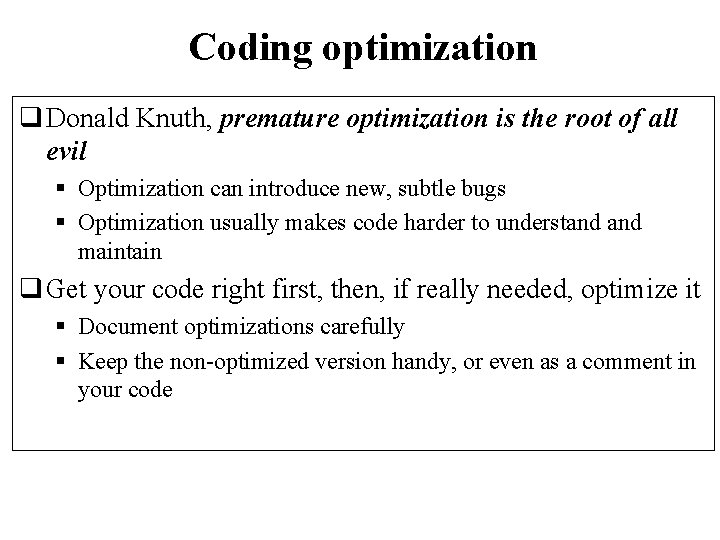 Coding optimization

❑ Donald Knuth, premature optimization is the root of all evil

▪ Optimization can introduce new, subtle bugs

▪ Optimization usually makes code harder to understand and maintain

❑ Get your code right first, then, if really needed, optimize it

▪ Document optimizations carefully

▪ Keep the non-optimized version handy, or even as a comment in your code